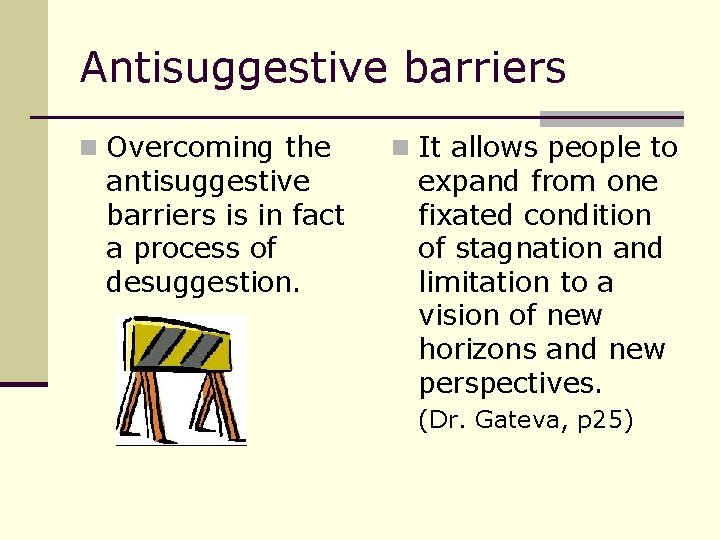 Antisuggestive barriers

Overcoming the antisuggestive barriers is in fact a process of desuggestion.

It allows people to expand from one fixated condition of stagnation and limitation to a vision of new horizons and new perspectives.
(Dr. Gateva, p25)